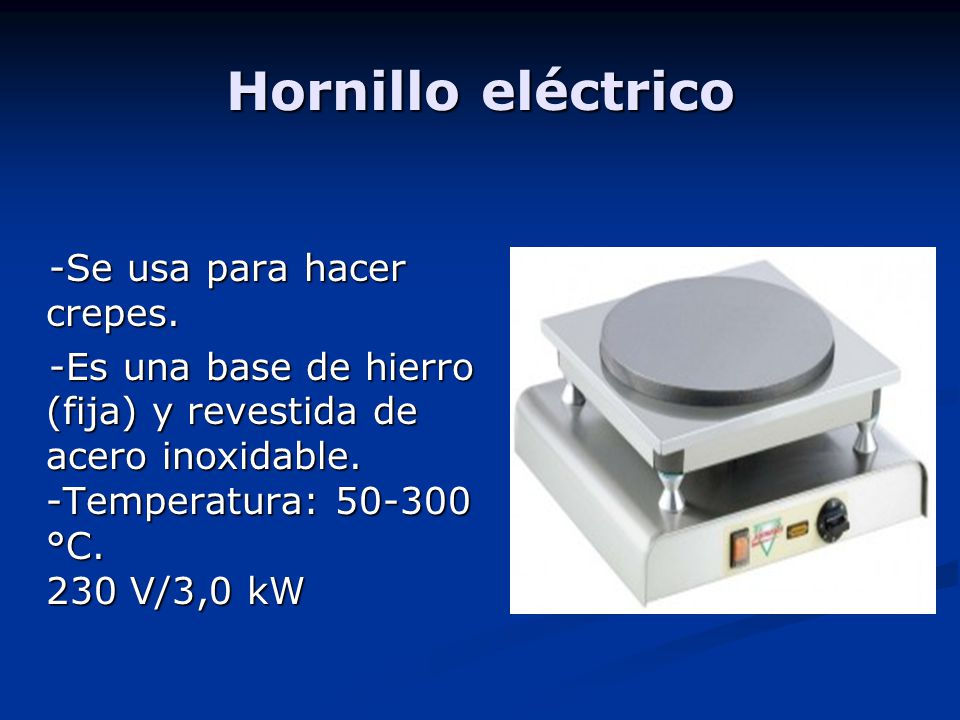 Hornillo eléctrico

-Se usa para hacer crepes.

-Es una base de hierro (fija) y revestida de acero inoxidable.
-Temperatura: 50-300 °C.
230 V/3,0 kW